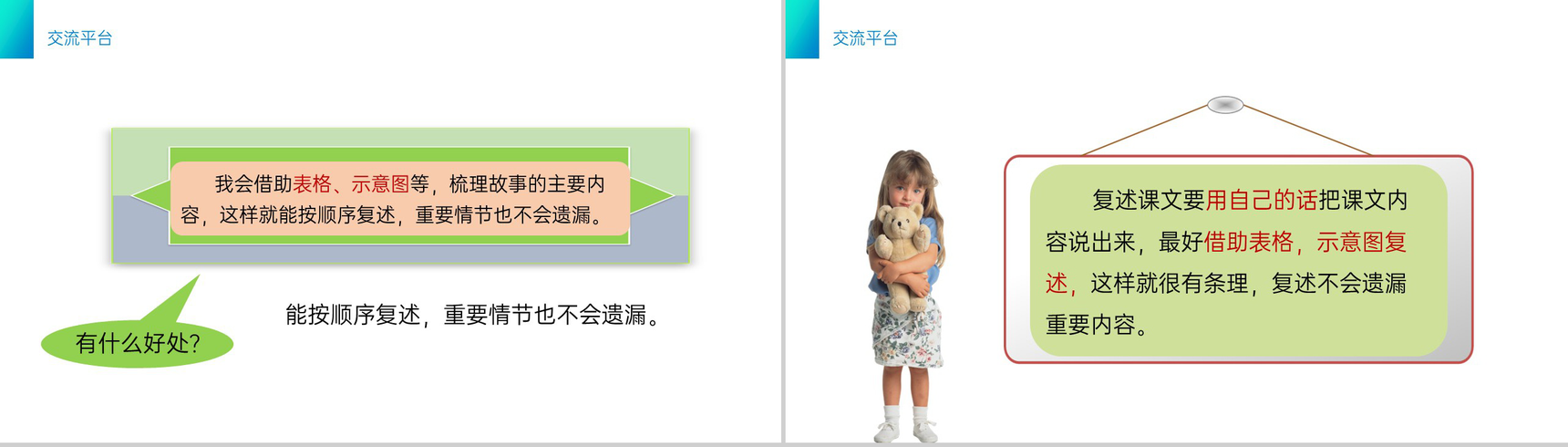 交流平台

我会借助表格、示意图等，梳理故事的主要内容，这样就能按顺序复述，重要情节也不会遗漏。

有什么好处?

能按顺序复述，重要情节也不会遗漏。

交流平台

复述课文要用自己的话把课文内容说出来，最好借助表格，示意图复述，这样就很有条理，复述不会遗漏重要内容。